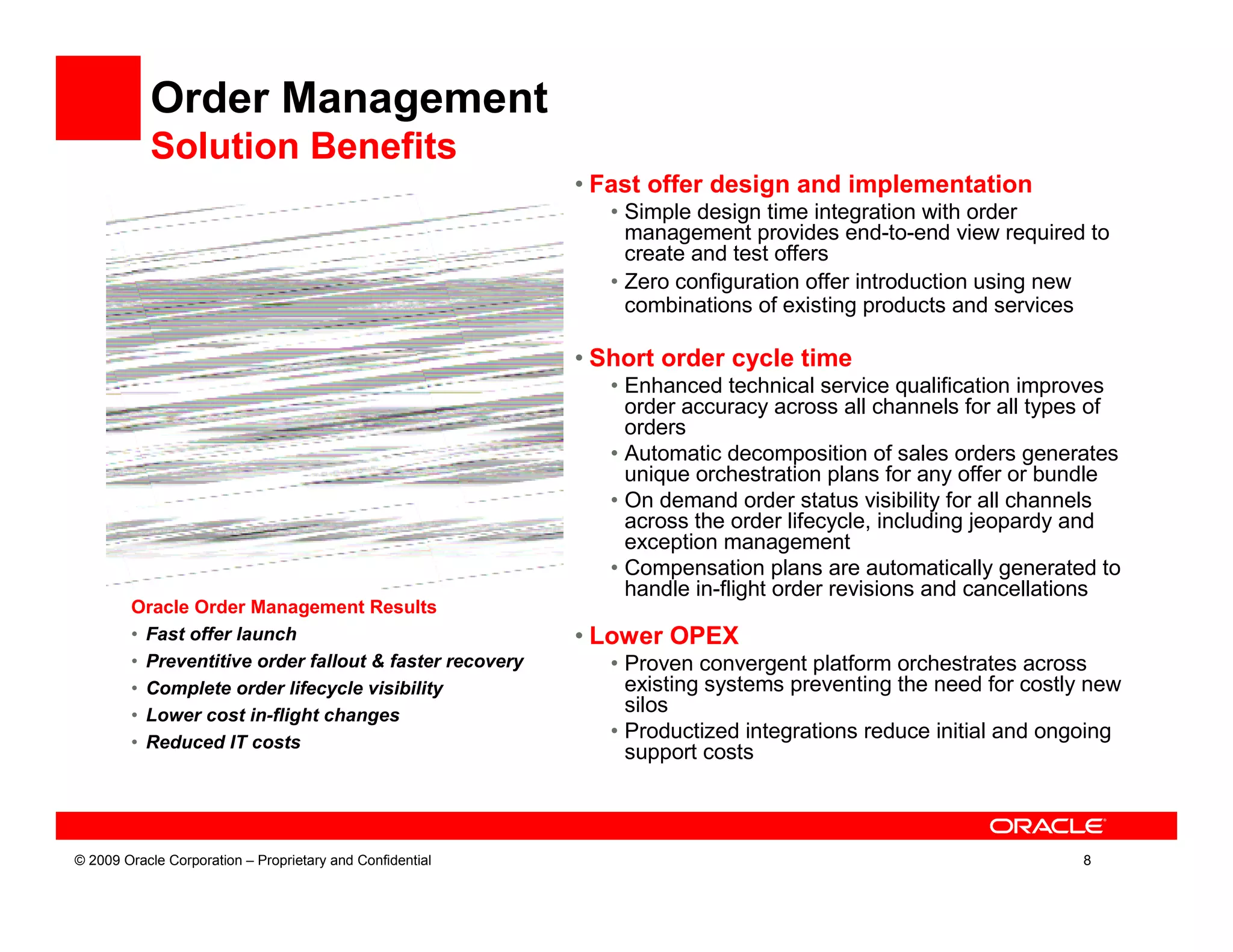 Order Management
Solution Benefits

Oracle Order Management Results
• Fast offer launch
• Preventitive order fallout & faster recovery
• Complete order lifecycle visibility
• Lower cost in-flight changes
• Reduced IT costs

• Fast offer design and implementation
• Simple design time integration with order management provides end-to-end view required to create and test offers
• Zero configuration offer introduction using new combinations of existing products and services

• Short order cycle time
• Enhanced technical service qualification improves order accuracy across all channels for all types of orders
• Automatic decomposition of sales orders generates unique orchestration plans for any offer or bundle
• On demand order status visibility for all channels across the order lifecycle, including jeopardy and exception management
• Compensation plans are automatically generated to handle in-flight order revisions and cancellations

• Lower OPEX
• Proven convergent platform orchestrates across existing systems preventing the need for costly new silos
• Productized integrations reduce initial and ongoing support costs

ORACLE

© 2009 Oracle Corporation – Proprietary and Confidential
8